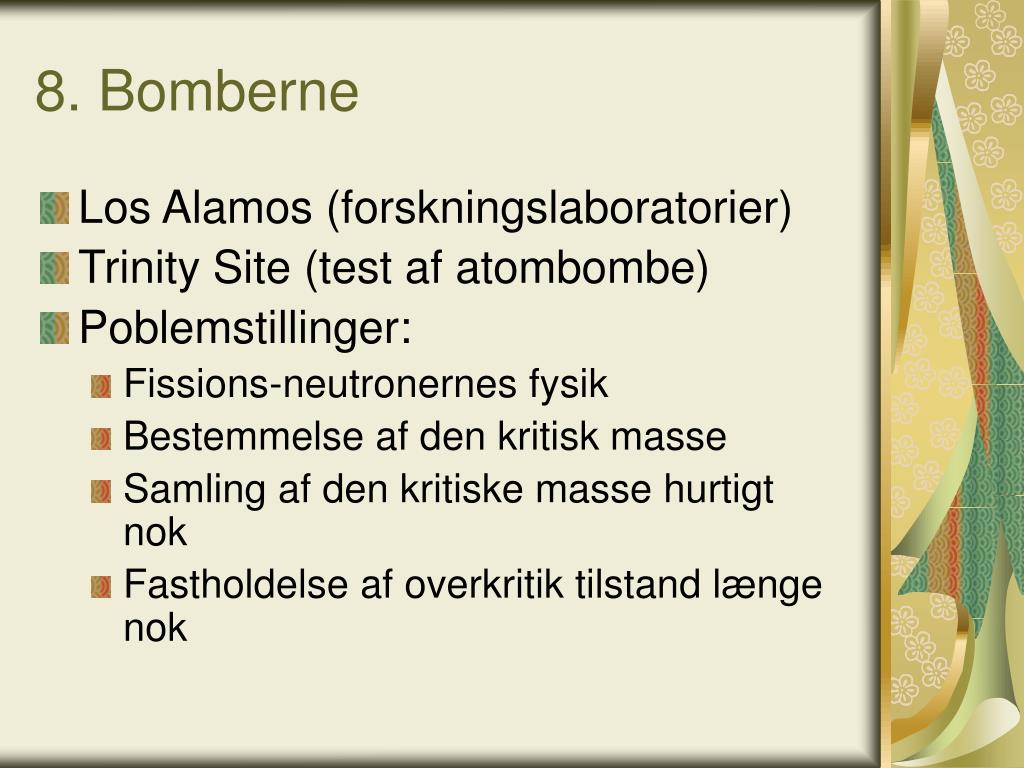 8. Bomberne

Los Alamos (forskningslaboratorier)
Trinity Site (test af atombombe)
Poblemstillinger:
Fissions-neutronernes fysik
Bestemmelse af den kritisk masse
Samling af den kritiske masse hurtigt nok
Fastholdelse af overkritik tilstand længe nok